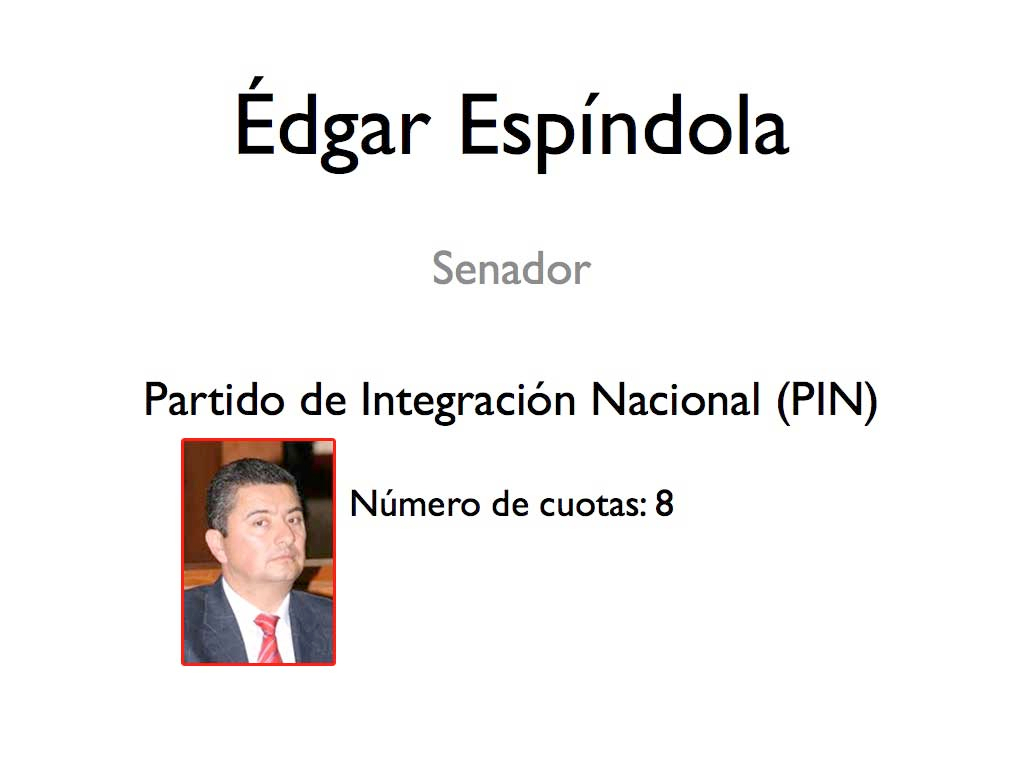 Édgar Espíndola

Senador

Partido de Integración Nacional (PIN)

Número de cuotas: 8